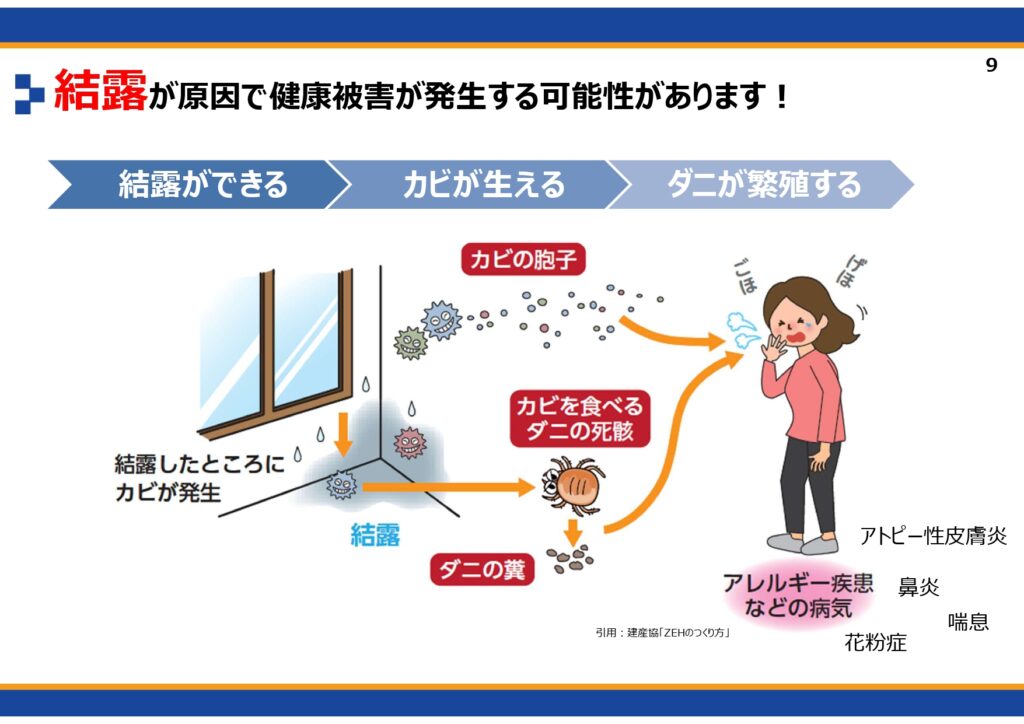 9

結露が原因で健康被害が発生する可能性があります！

結露ができる　カビが生える　ダニが繁殖する

カビの胞子

ごほ　げほ

カビを食べるダニの死骸

結露したところにカビが発生

結露

ダニの糞

アトピー性皮膚炎

アレルギー疾患などの病気

鼻炎

喘息

花粉症

引用：建産協「ZEHのつくり方」